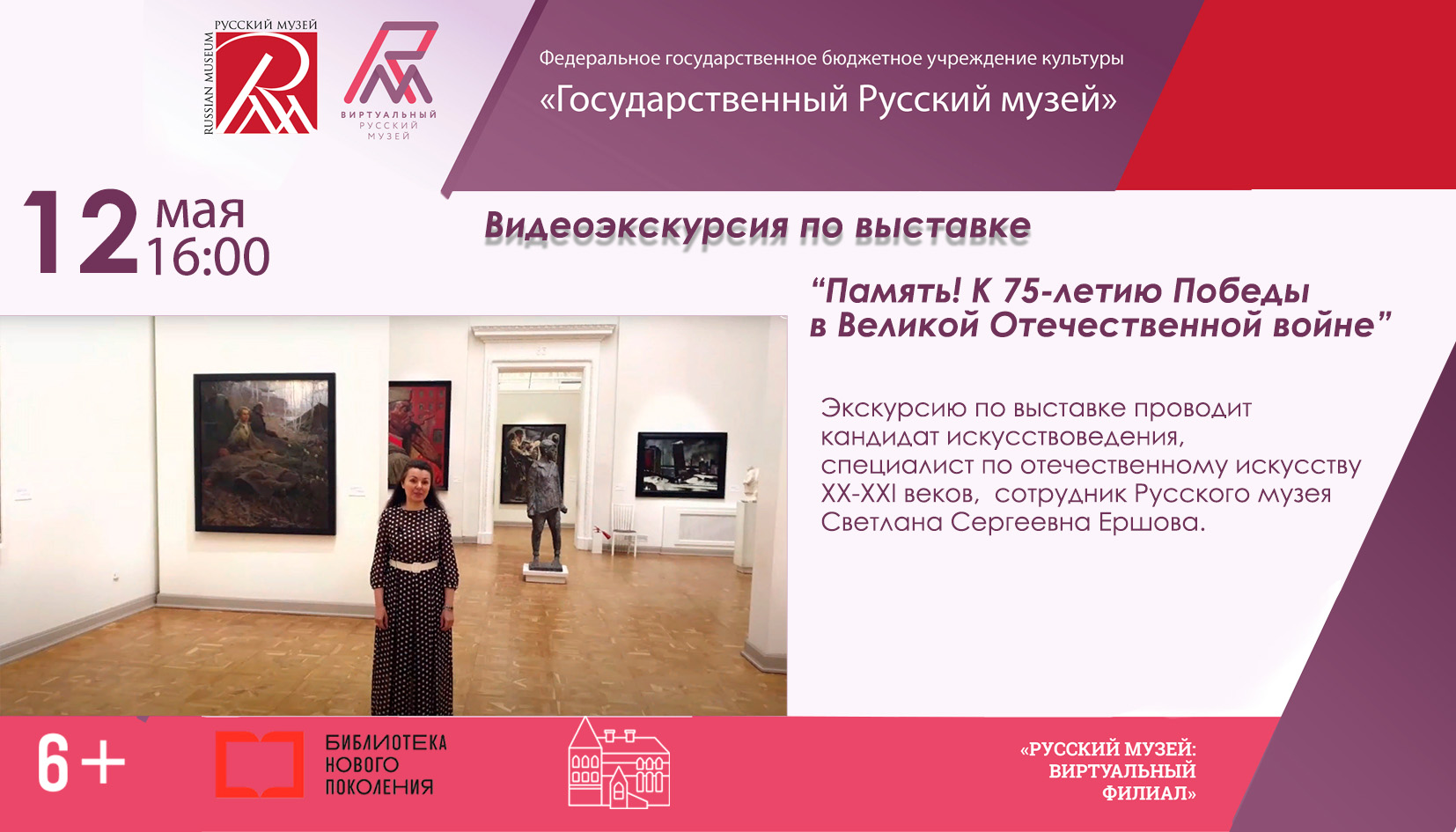 РУССКИЙ МУЗЕЙ
RUSSIAN MUSEUM

ВИРТУАЛЬНЫЙ
РУССКИЙ
МУЗЕЙ

Федеральное государственное бюджетное учреждение культуры
«Государственный Русский музей»

12 мая
16:00

Видеоэкскурсия по выставке

“Память! К 75-летию Победы в Великой Отечественной войне”

Экскурсию по выставке проводит кандидат искусствоведения, специалист по отечественному искусству XX-XXI веков, сотрудник Русского музея Светлана Сергеевна Ершова.

6+

БИБЛИОТЕКА
НОВОГО
ПОКОЛЕНИЯ

«РУССКИЙ МУЗЕЙ:
ВИРТУАЛЬНЫЙ
ФИЛИАЛ»